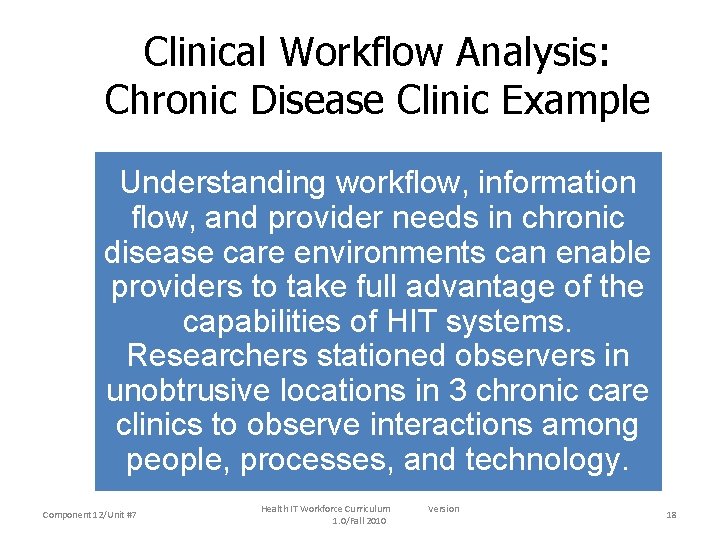 Clinical Workflow Analysis: Chronic Disease Clinic Example

Understanding workflow, information flow, and provider needs in chronic disease care environments can enable providers to take full advantage of the capabilities of HIT systems. Researchers stationed observers in unobtrusive locations in 3 chronic care clinics to observe interactions among people, processes, and technology.

Component 12/Unit #7

Health IT Workforce Curriculum Version 1.0/Fall 2010

18